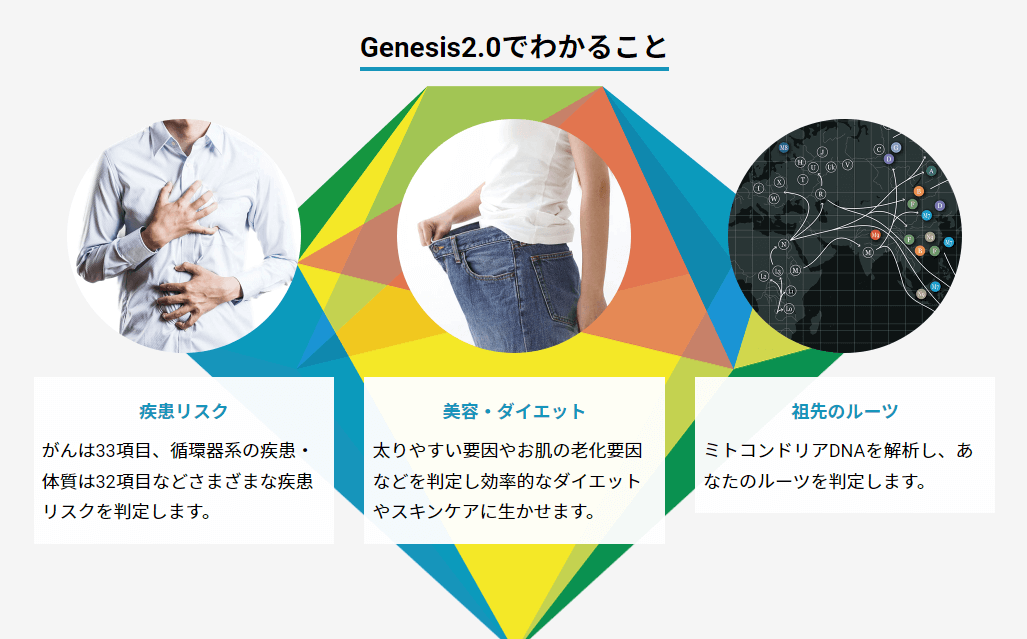 Genesis2.0でわかること

疾患リスク

がんは33項目、循環器系の疾患・体質は32項目などさまざまな疾患リスクを判定します。

美容・ダイエット

太りやすい要因やお肌の老化要因などを判定し効率的なダイエットやスキンケアに生かせます。

祖先のルーツ

ミトコンドリアDNAを解析し、あなたのルーツを判定します。